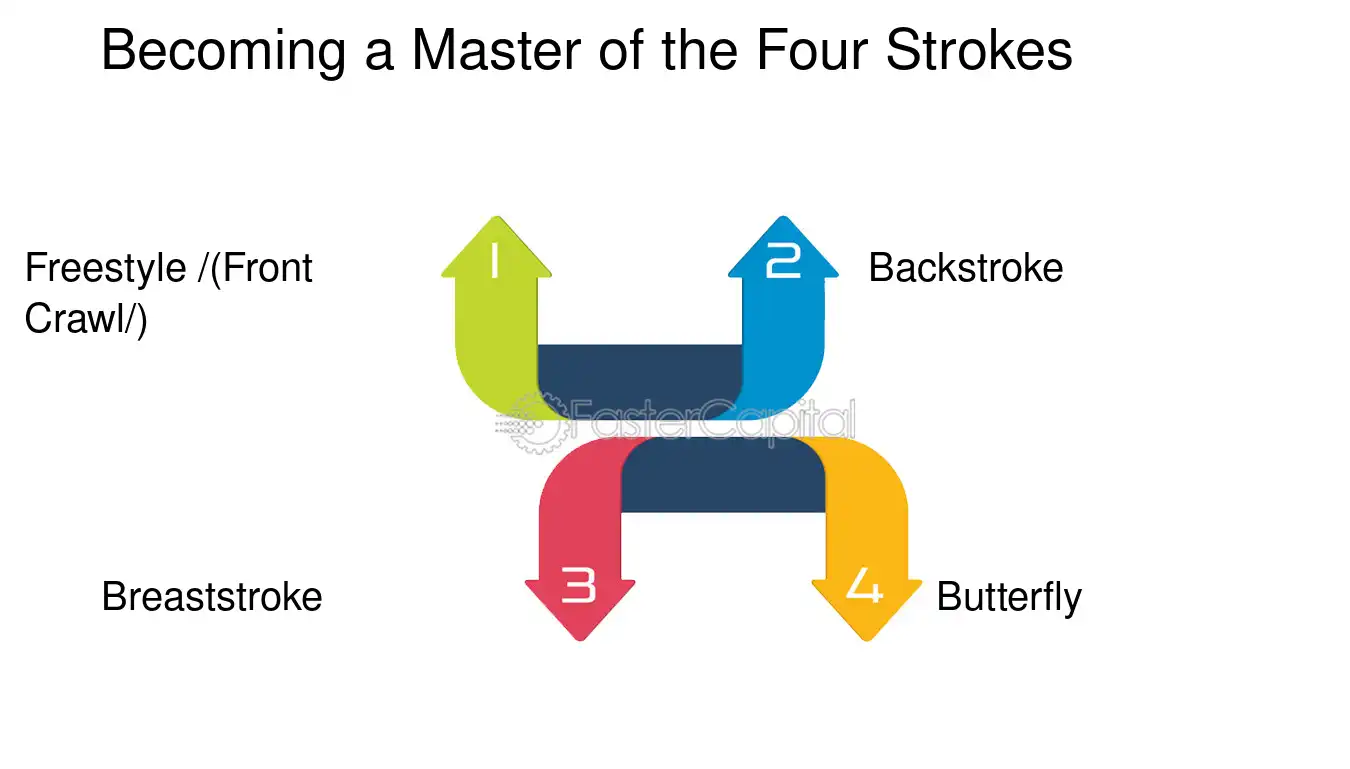 Becoming a Master of the Four Strokes

Freestyle /(Front Crawl/)

1

2

Backstroke

Breaststroke

3

4

Butterfly

FasterCapital